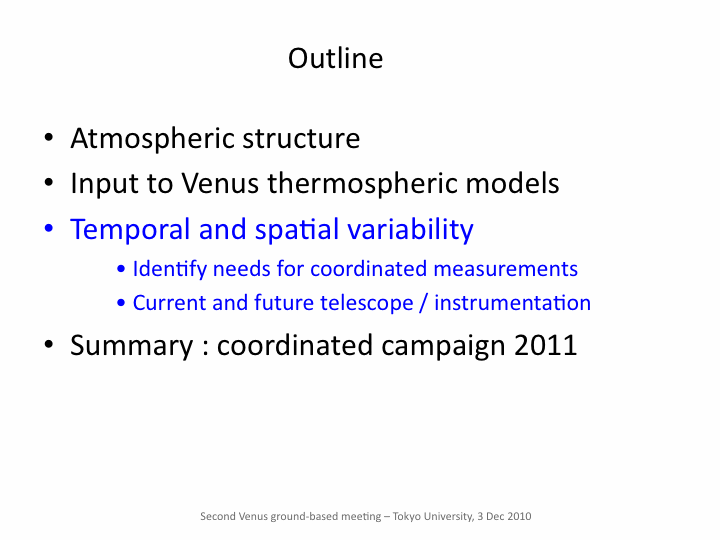 Outline

• Atmospheric structure
• Input to Venus thermospheric models
• Temporal and spatial variability
• Identify needs for coordinated measurements
• Current and future telescope / instrumentation
• Summary : coordinated campaign 2011

Second Venus ground-based meeting – Tokyo University, 3 Dec 2010